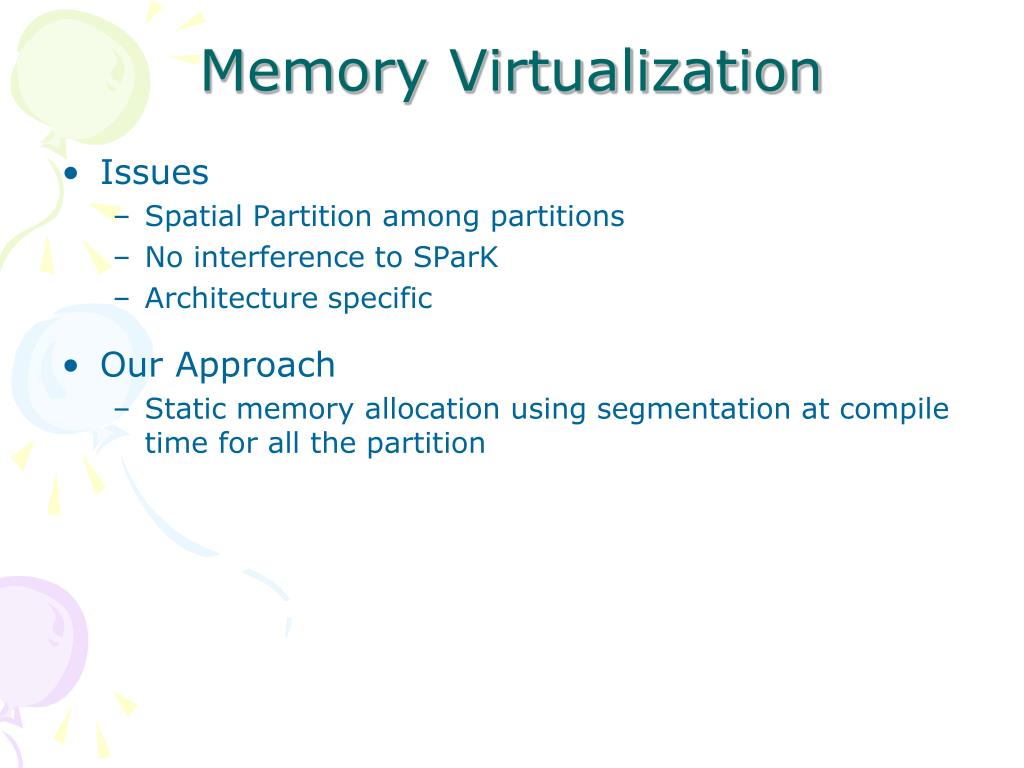 Memory Virtualization

• Issues
– Spatial Partition among partitions
– No interference to SParK
– Architecture specific

• Our Approach
– Static memory allocation using segmentation at compile time for all the partition